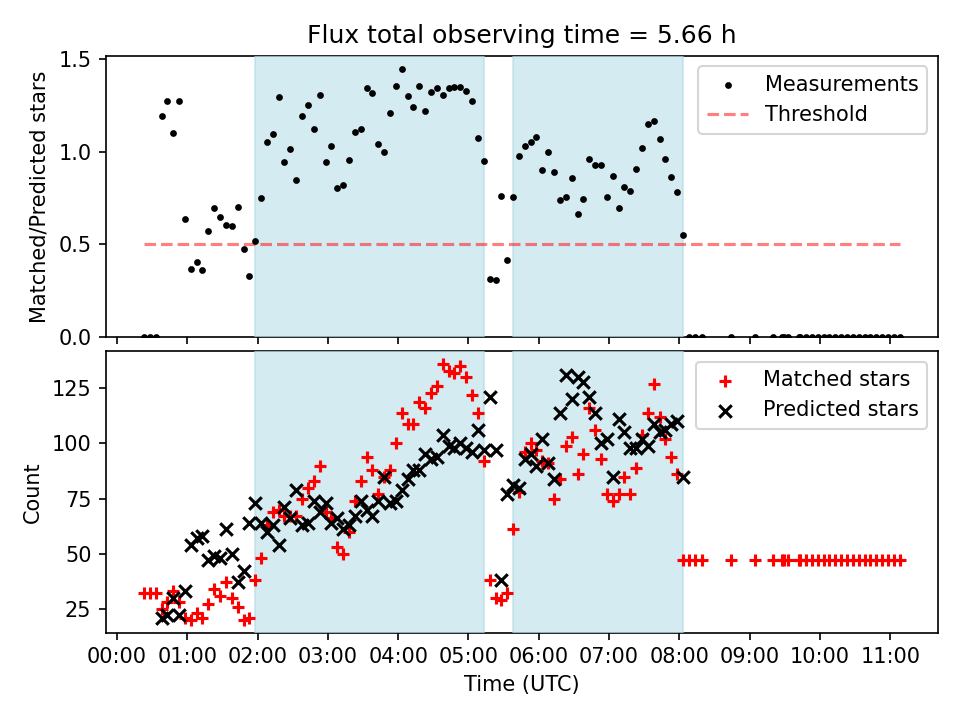 Flux total observing time = 5.66 h

Matched/Predicted stars

1.5
1.0
0.5
0.0

Measurements
Threshold

Count

125
100
75
50
25

Matched stars
Predicted stars

00:00 01:00 02:00 03:00 04:00 05:00 06:00 07:00 08:00 09:00 10:00 11:00

Time (UTC)